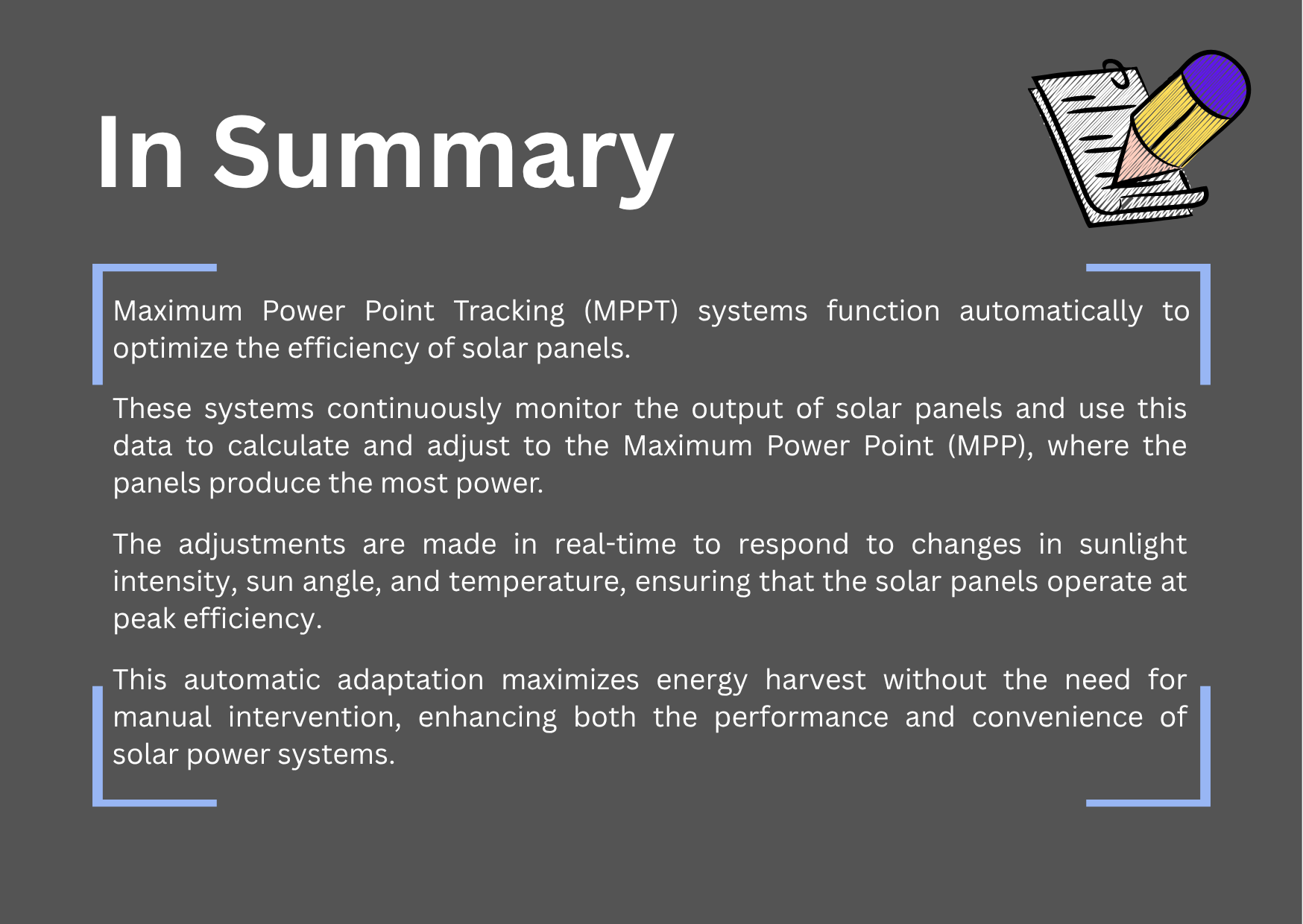 In Summary

Maximum Power Point Tracking (MPPT) systems function automatically to optimize the efficiency of solar panels.

These systems continuously monitor the output of solar panels and use this data to calculate and adjust to the Maximum Power Point (MPP), where the panels produce the most power.

The adjustments are made in real-time to respond to changes in sunlight intensity, sun angle, and temperature, ensuring that the solar panels operate at peak efficiency.

This automatic adaptation maximizes energy harvest without the need for manual intervention, enhancing both the performance and convenience of solar power systems.